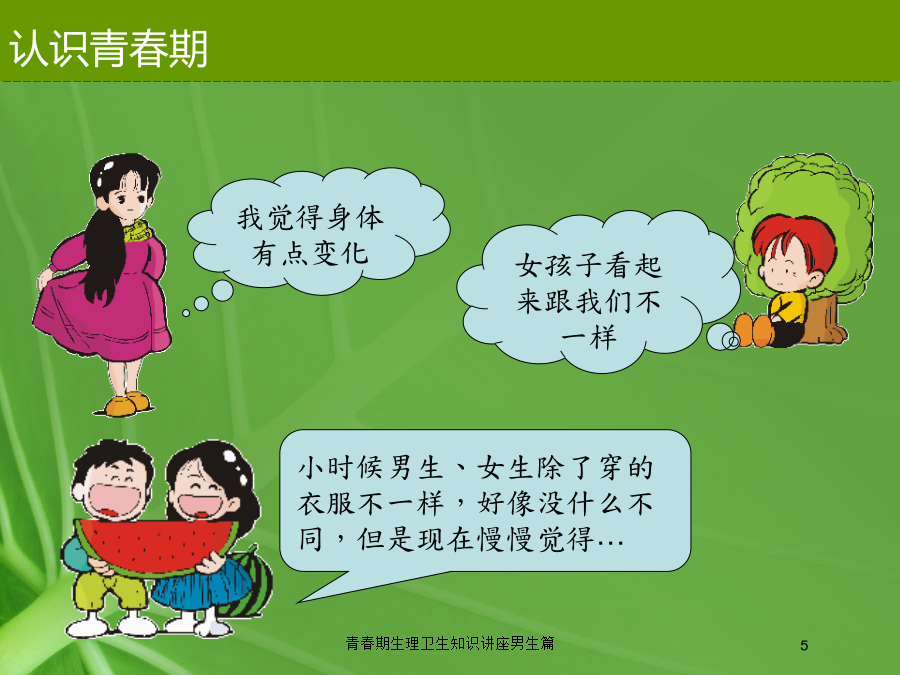 认识青春期

我觉得身体有点变化

女孩子看起来跟我们不一样

小时候男生、女生除了穿的衣服不一样，好像没什么不同，但是现在慢慢觉得…

青春期生理卫生知识讲座男生篇

5